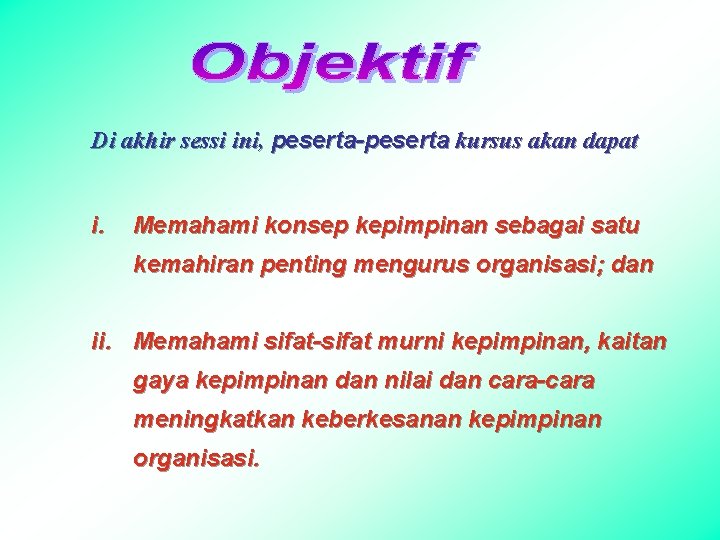 Objektif

Di akhir sessi ini, peserta-peserta kursus akan dapat

i. Memahami konsep kepimpinan sebagai satu kemahiran penting mengurus organisasi; dan

ii. Memahami sifat-sifat murni kepimpinan, kaitan gaya kepimpinan dan nilai dan cara-cara meningkatkan keberkesanan kepimpinan organisasi.